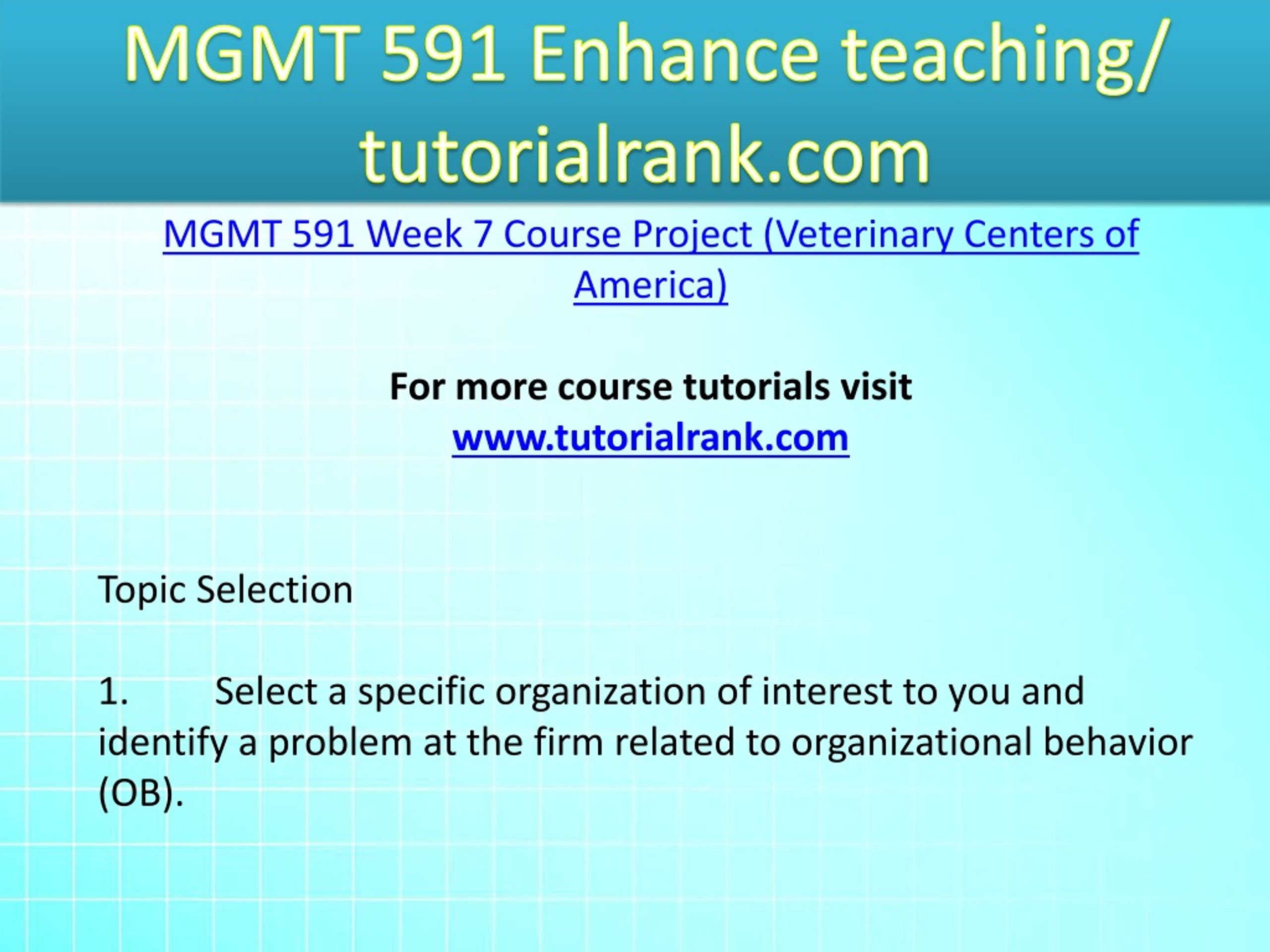 MGMT 591 Enhance teaching/ tutorialrank.com

MGMT 591 Week 7 Course Project (Veterinary Centers of America)

For more course tutorials visit
www.tutorialrank.com

Topic Selection

1. Select a specific organization of interest to you and identify a problem at the firm related to organizational behavior (OB).